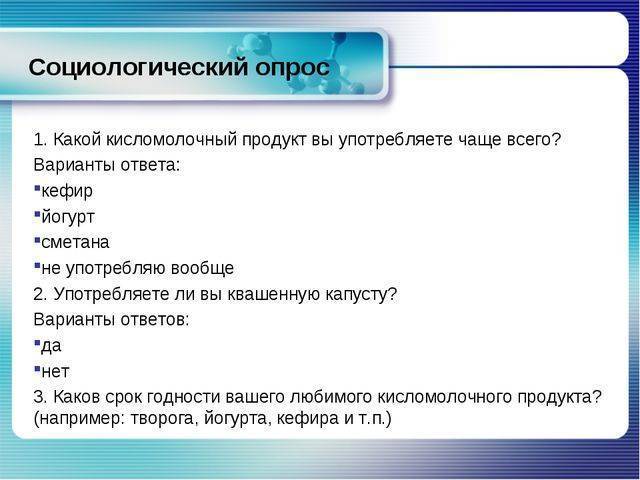 Социологический опрос

1. Какой кисломолочный продукт вы употребляете чаще всего?

Варианты ответа:

▪кефир

▪йогурт

▪сметана

▪не употребляю вообще

2. Употребляете ли вы квашенную капусту?

Варианты ответов:

▪да

▪нет

3. Каков срок годности вашего любимого кисломолочного продукта? (например: творога, йогурта, кефира и т.п.)